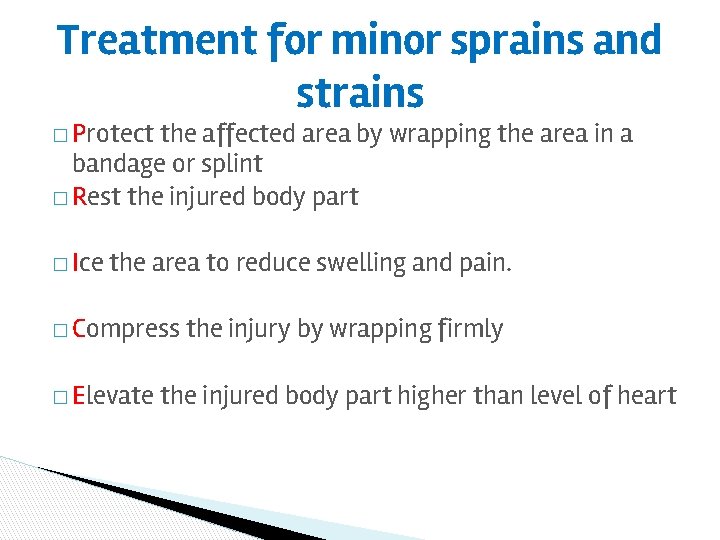 Treatment for minor sprains and strains

□ Protect the affected area by wrapping the area in a bandage or splint

□ Rest the injured body part

□ Ice the area to reduce swelling and pain.

□ Compress the injury by wrapping firmly

□ Elevate the injured body part higher than level of heart